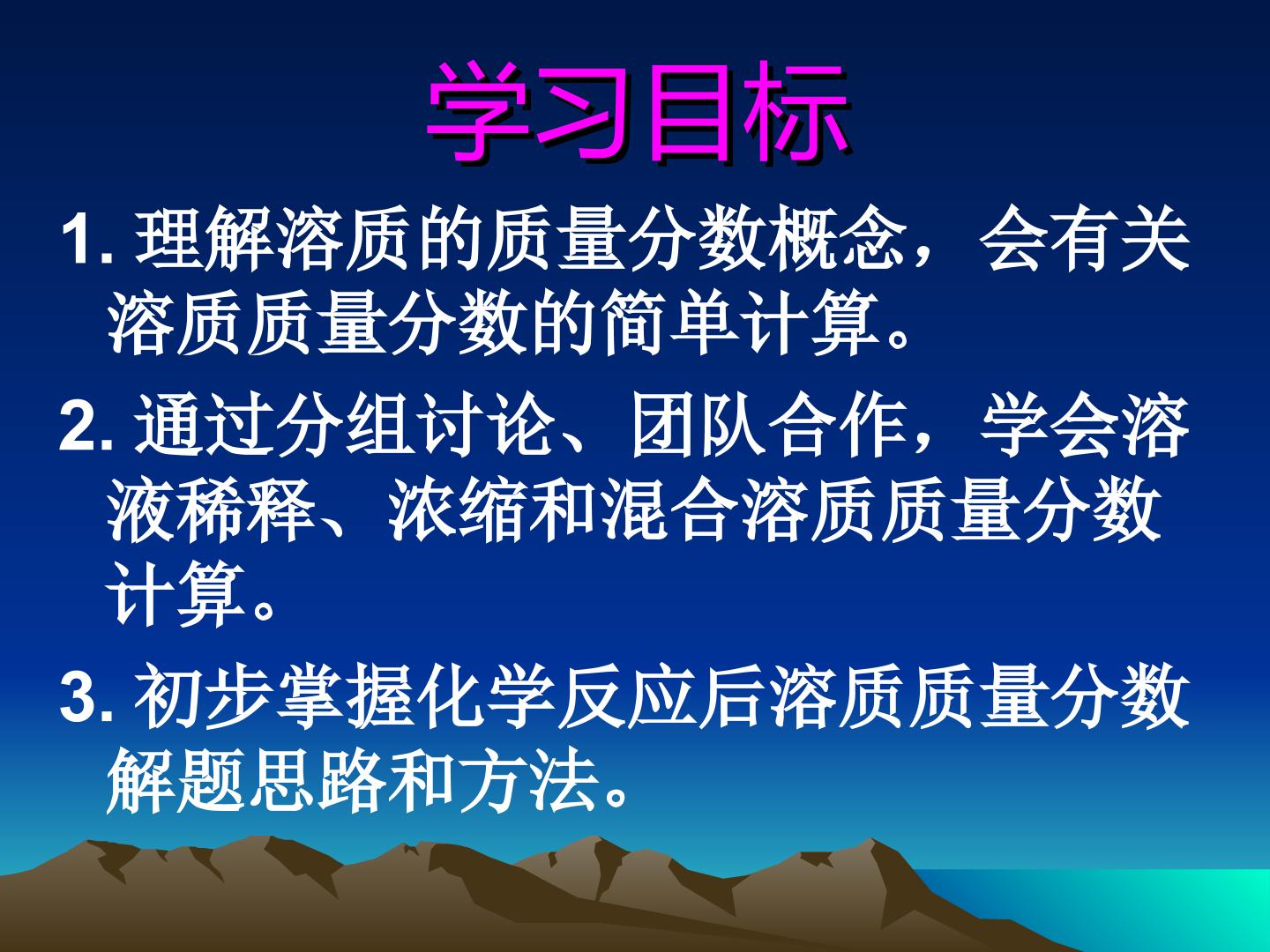 学习目标

1.理解溶质的质量分数概念，会有关溶质质量分数的简单计算。

2.通过分组讨论、团队合作，学会溶液稀释、浓缩和混合溶质质量分数计算。

3.初步掌握化学反应后溶质质量分数解题思路和方法。